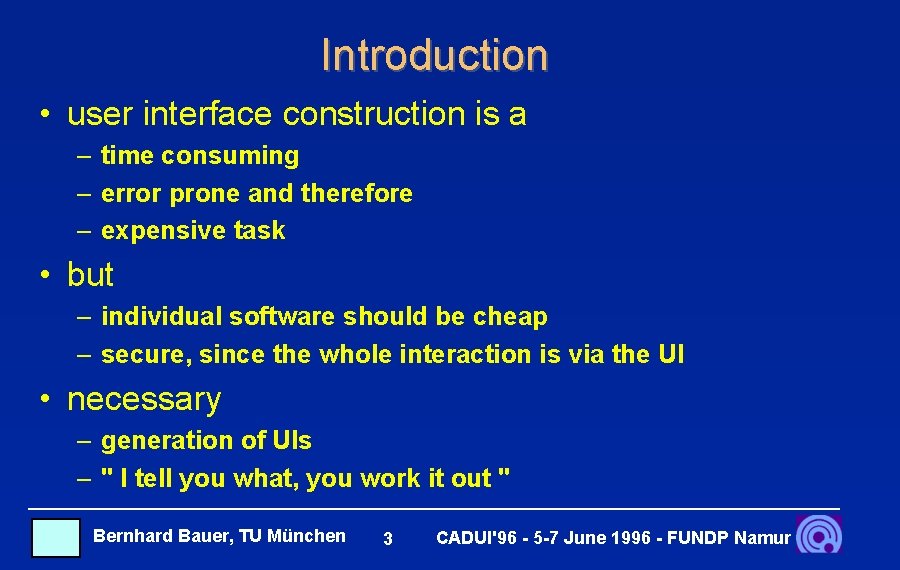 Introduction

• user interface construction is a
– time consuming
– error prone and therefore
– expensive task

• but
– individual software should be cheap
– secure, since the whole interaction is via the UI

• necessary
– generation of UIs
– " I tell you what, you work it out "

Bernhard Bauer, TU München 3 CADUI'96 - 5-7 June 1996 - FUNDP Namur